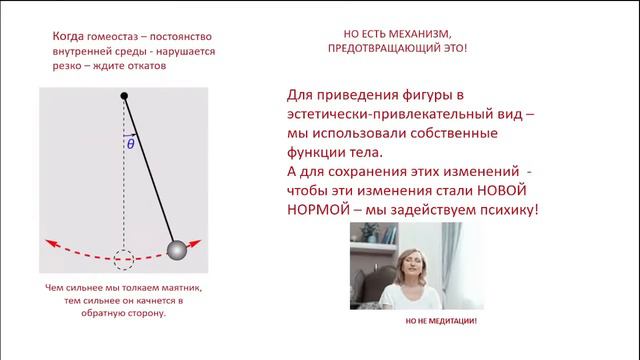 Когда гомеостаз – постоянство внутренней среды - нарушается резко – ждите откатов

$\theta$

Чем сильнее мы толкаем маятник, тем сильнее он качнется в обратную сторону.

НО ЕСТЬ МЕХАНИЗМ, ПРЕДОТВРАЩАЮЩИЙ ЭТО!

Для приведения фигуры в эстетически-привлекательный вид – мы использовали собственные функции тела.
А для сохранения этих изменений - чтобы эти изменения стали НОВОЙ НОРМОЙ – мы задействуем психику!

НО НЕ МЕДИТАЦИИ!